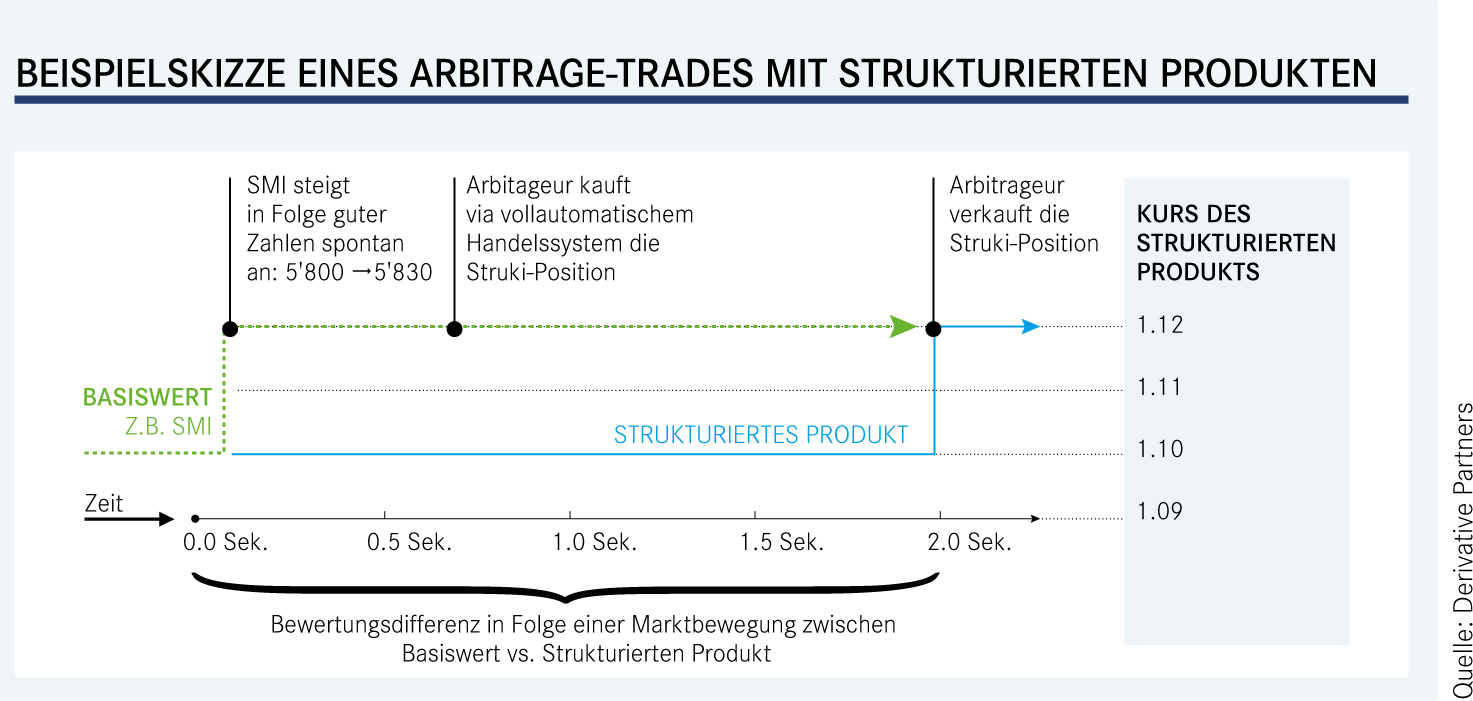 BEISPIELSKIZZE EINES ARBITRAGE-TRADES MIT STRUKTURIERTEN PRODUKTEN

SMI steigt in Folge guter Zahlen spontan an: 5'800 →5'830

Arbitageur kauft via vollautomatischem Handelssystem die Struki-Position

Arbitrageur verkauft die Struki-Position

KURS DES STRUKTURIERTEN PRODUKTS

1.12

1.11

1.10

1.09

BASISWERT
Z.B. SMI

STRUKTURIERTES PRODUKT

Zeit

0.0 Sek.
0.5 Sek.
1.0 Sek.
1.5 Sek.
2.0 Sek.

Bewertungsdifferenz in Folge einer Marktbewegung zwischen Basiswert vs. Strukturierten Produkt

Quelle: Derivative Partners